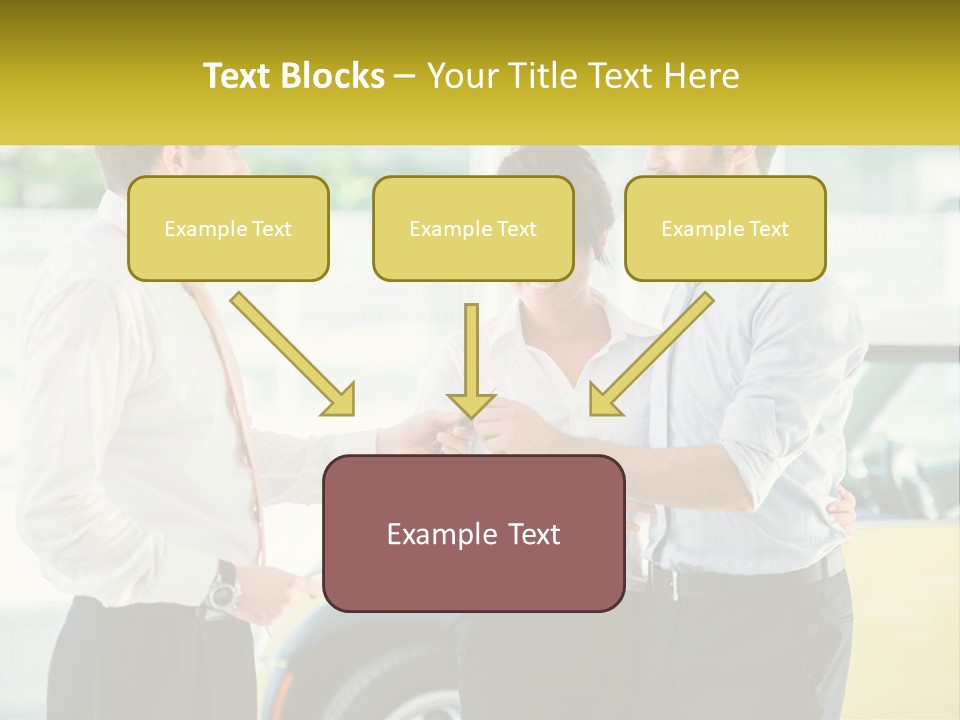 Text Blocks – Your Title Text Here

Example Text

Example Text

Example Text

Example Text